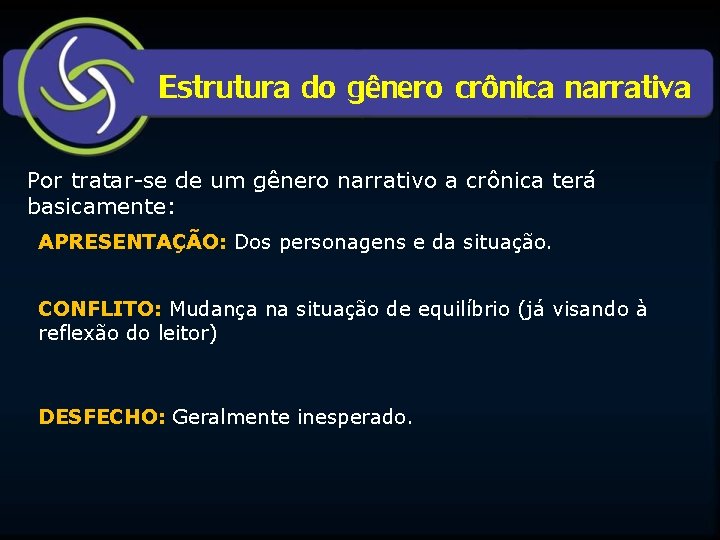 Estrutura do gênero crônica narrativa

Por tratar-se de um gênero narrativo a crônica terá basicamente:

APRESENTAÇÃO: Dos personagens e da situação.

CONFLITO: Mudança na situação de equilíbrio (já visando à reflexão do leitor)

DESFECHO: Geralmente inesperado.